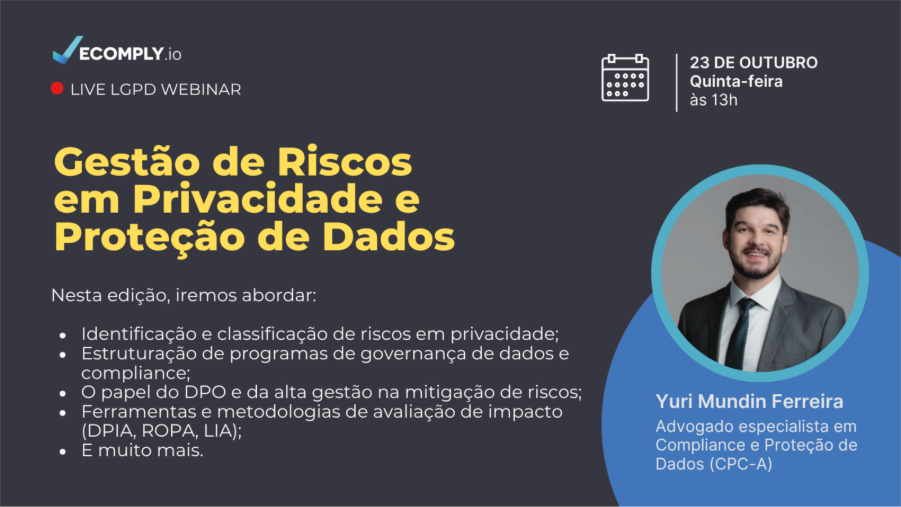 ECOMPLY.io

LIVE LGPD WEBINAR

23 DE OUTUBRO
Quinta-feira
às 13h

Gestão de Riscos em Privacidade e Proteção de Dados

Nesta edição, iremos abordar:

- Identificação e classificação de riscos em privacidade;
- Estruturação de programas de governança de dados e compliance;
- O papel do DPO e da alta gestão na mitigação de riscos;
- Ferramentas e metodologias de avaliação de impacto (DPIA, ROPA, LIA);
- E muito mais.

Yuri Mundin Ferreira
Advogado especialista em Compliance e Proteção de Dados (CPC-A)